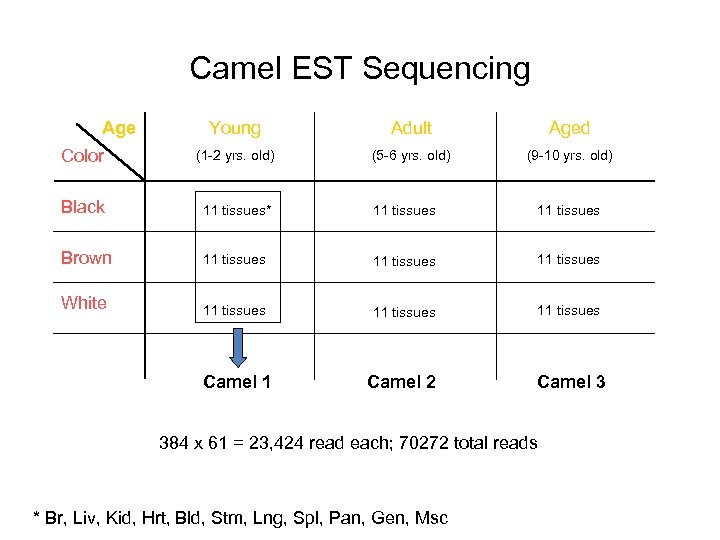 Camel EST Sequencing

| Age / Color | Young (1-2 yrs. old) | Adult (5-6 yrs. old) | Aged (9-10 yrs. old) |
|---|---|---|---|
| Black | 11 tissues* | 11 tissues | 11 tissues |
| Brown | 11 tissues | 11 tissues | 11 tissues |
| White | 11 tissues | 11 tissues | 11 tissues |
| | Camel 1 | Camel 2 | Camel 3 |

384 x 61 = 23,424 read each; 70272 total reads

* Br, Liv, Kid, Hrt, Bld, Stm, Lng, Spl, Pan, Gen, Msc